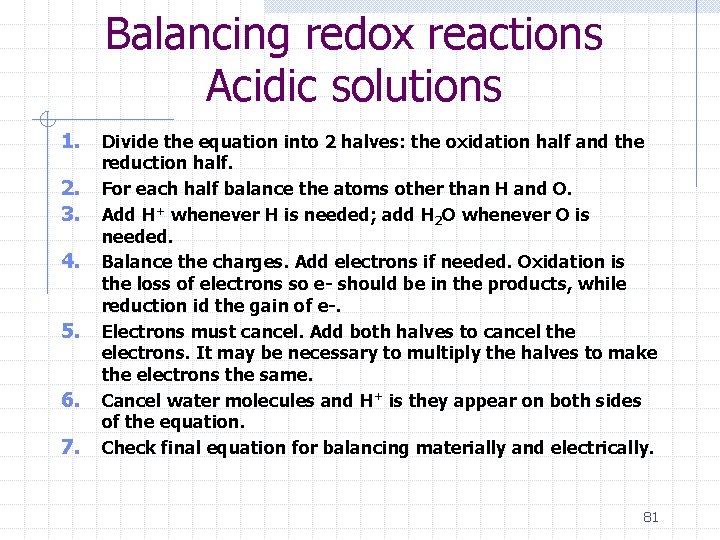 Balancing redox reactions
Acidic solutions

1. Divide the equation into 2 halves: the oxidation half and the reduction half.
2. For each half balance the atoms other than H and O.
3. Add $H^+$ whenever H is needed; add $H_2O$ whenever O is needed.
4. Balance the charges. Add electrons if needed. Oxidation is the loss of electrons so e- should be in the products, while reduction id the gain of e-.
5. Electrons must cancel. Add both halves to cancel the electrons. It may be necessary to multiply the halves to make the electrons the same.
6. Cancel water molecules and $H^+$ is they appear on both sides of the equation.
7. Check final equation for balancing materially and electrically.

81